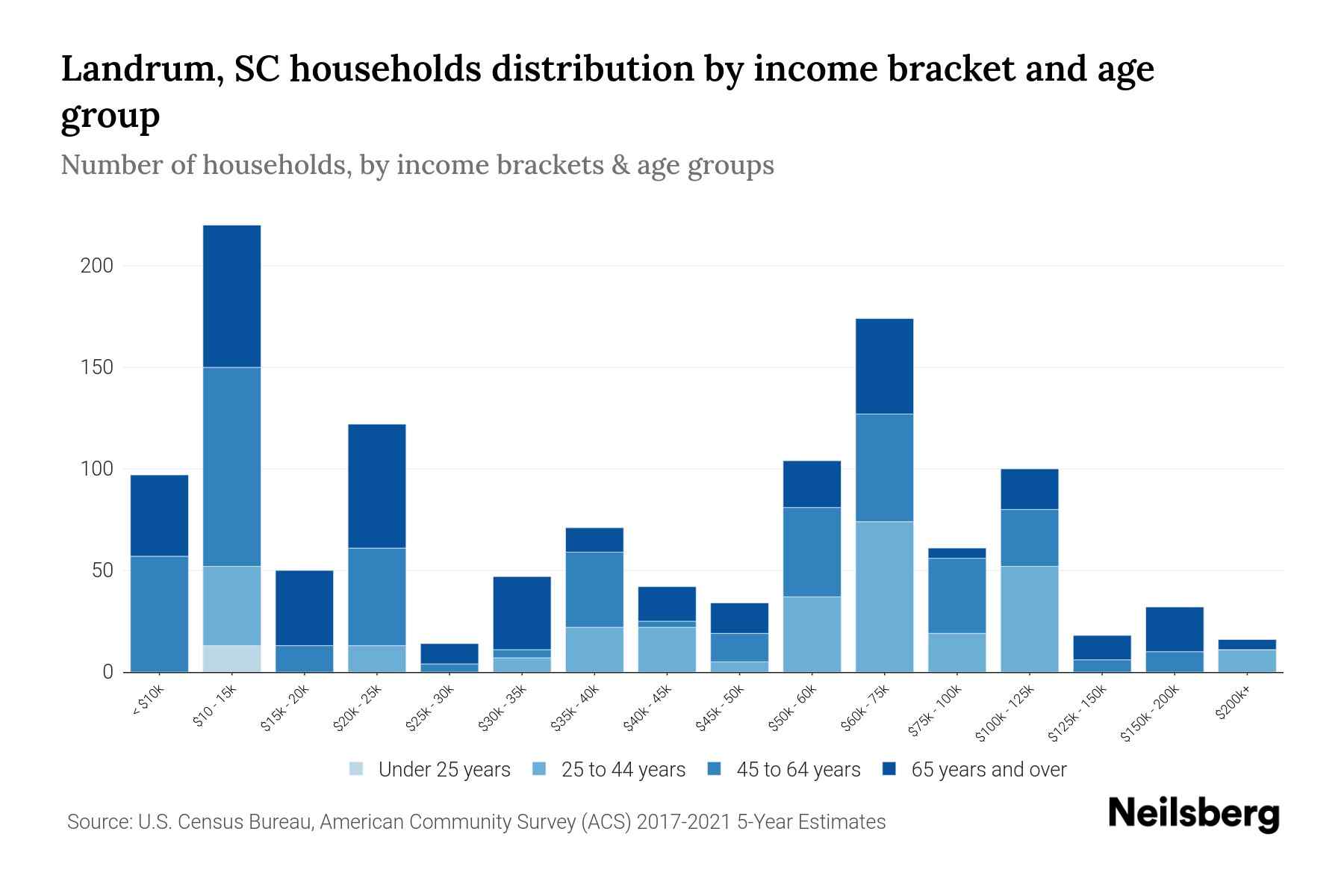 Landrum, SC households distribution by income bracket and age group

Number of households, by income brackets & age groups

200
150
100
50
0

< $10k
$10 - 15k
$15k - 20k
$20k - 25k
$25k - 30k
$30k - 35k
$35k - 40k
$40k - 45k
$45k - 50k
$50k - 60k
$60k - 75k
$75k - 100k
$100k - 125k
$125k - 150k
$150k - 200k
$200k+

Under 25 years
25 to 44 years
45 to 64 years
65 years and over

Source: U.S. Census Bureau, American Community Survey (ACS) 2017-2021 5-Year Estimates

Neilsberg